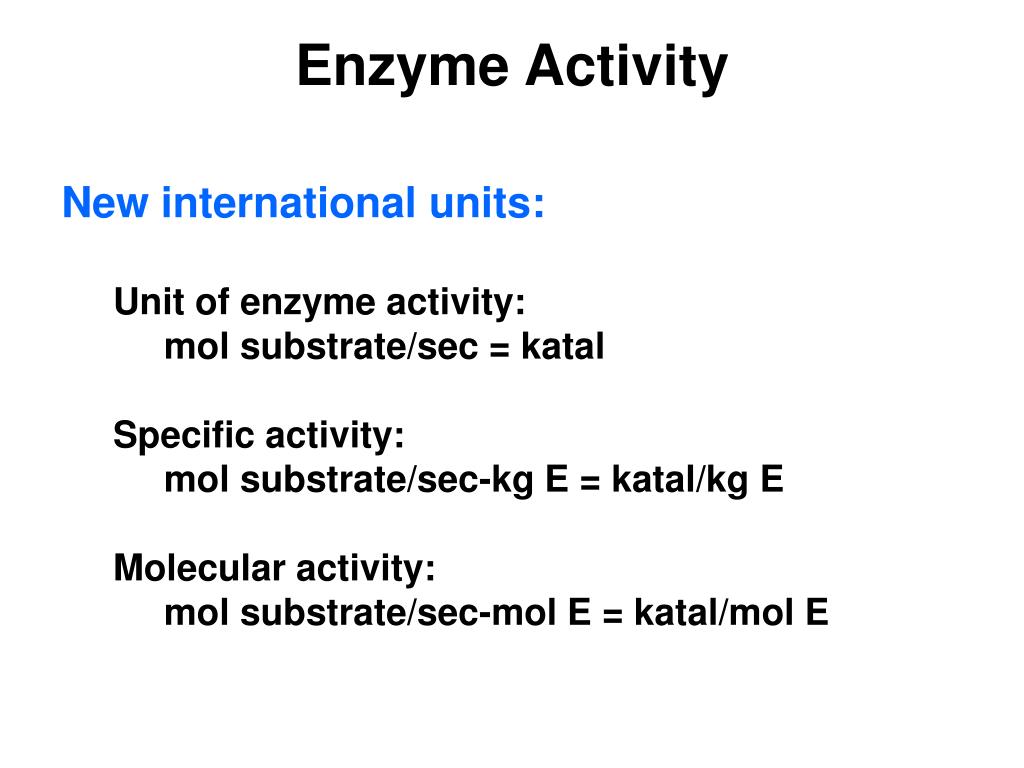 Enzyme Activity

New international units:

Unit of enzyme activity:
mol substrate/sec = katal

Specific activity:
mol substrate/sec-kg E = katal/kg E

Molecular activity:
mol substrate/sec-mol E = katal/mol E